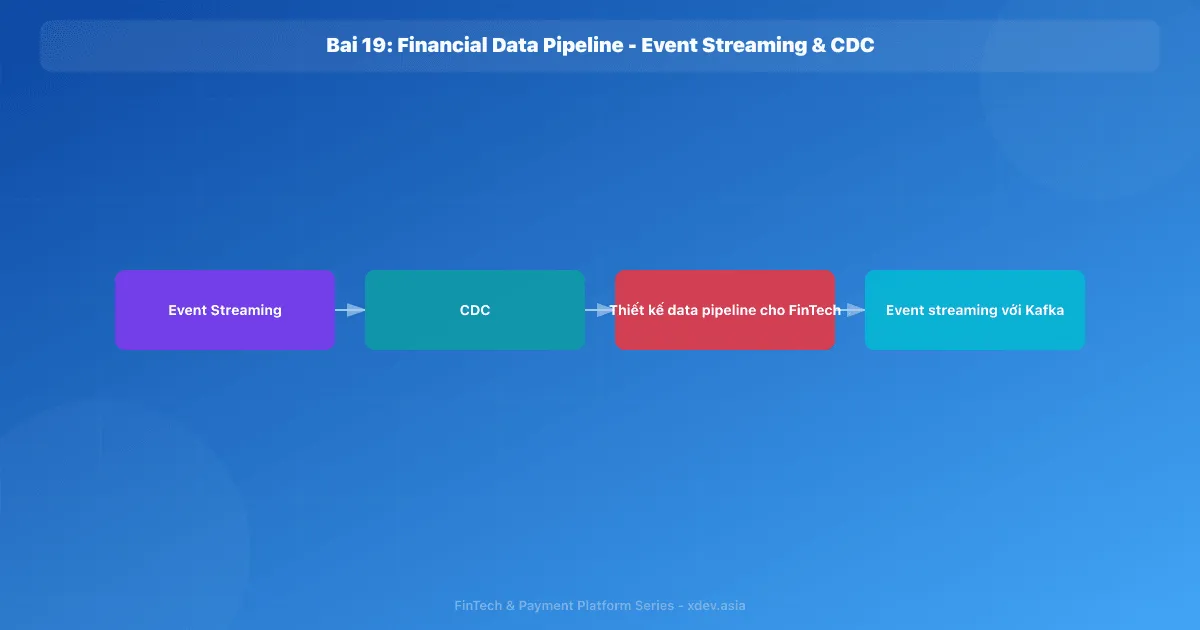 Bai 19: Financial Data Pipeline - Event Streaming & CDC

Event Streaming

CDC

Thiết kế data pipeline cho FinTech

Event streaming với Kafka

FinTech & Payment Platform Series - xdev.asia